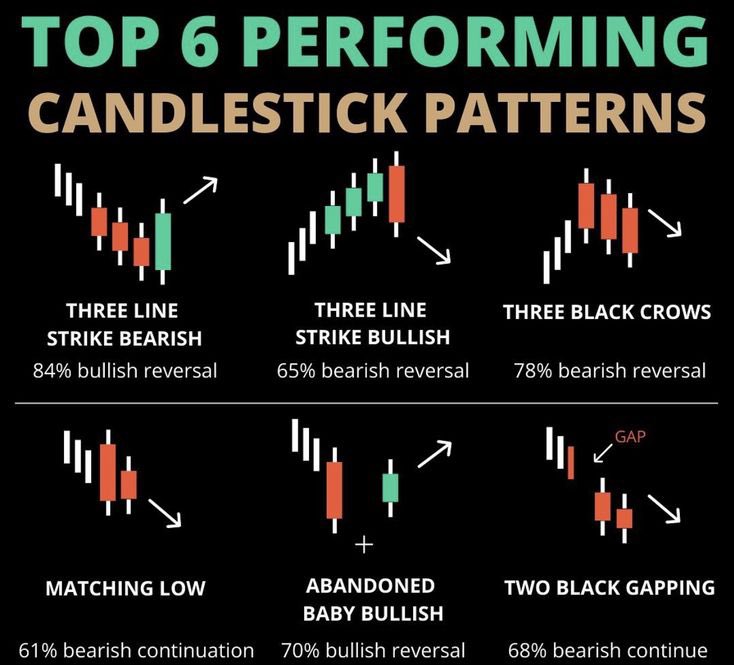 TOP 6 PERFORMING
CANDLESTICK PATTERNS

THREE LINE STRIKE BEARISH
84% bullish reversal

THREE LINE STRIKE BULLISH
65% bearish reversal

THREE BLACK CROWS
78% bearish reversal

MATCHING LOW
61% bearish continuation

ABANDONED BABY BULLISH
70% bullish reversal

GAP
TWO BLACK GAPPING
68% bearish continue